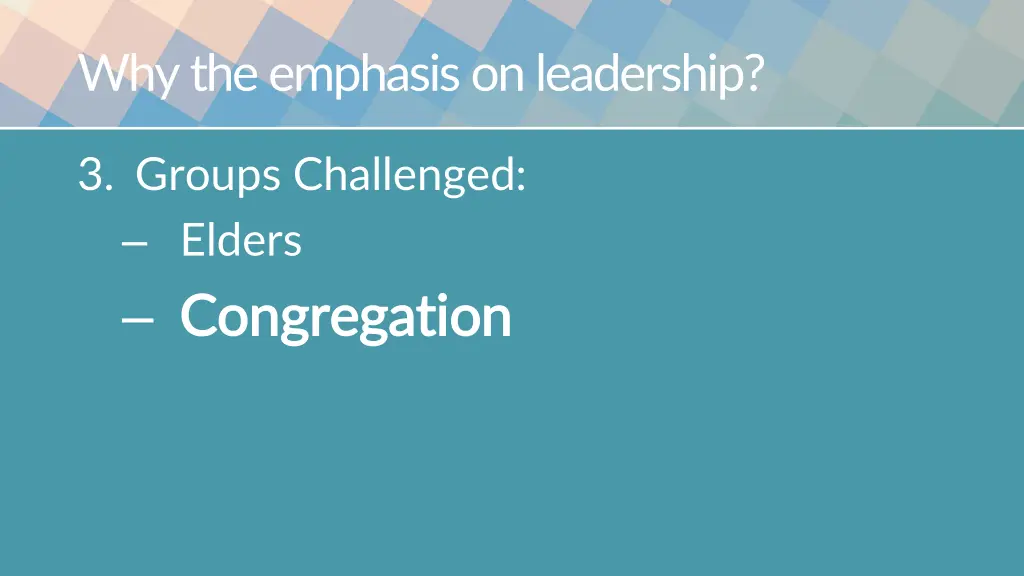 Why the emphasis on leadership?

3. Groups Challenged:
– Elders
– Congregation